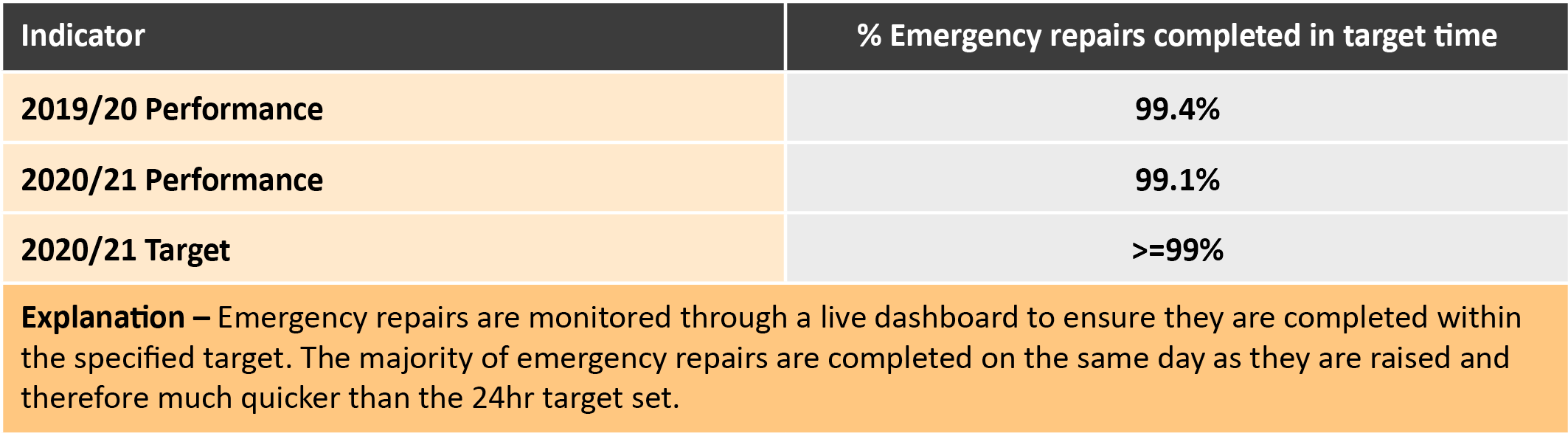 | Indicator | % Emergency repairs completed in target time |
|---|---|
| 2019/20 Performance | 99.4% |
| 2020/21 Performance | 99.1% |
| 2020/21 Target | >=99% |

Explanation – Emergency repairs are monitored through a live dashboard to ensure they are completed within the specified target. The majority of emergency repairs are completed on the same day as they are raised and therefore much quicker than the 24hr target set.